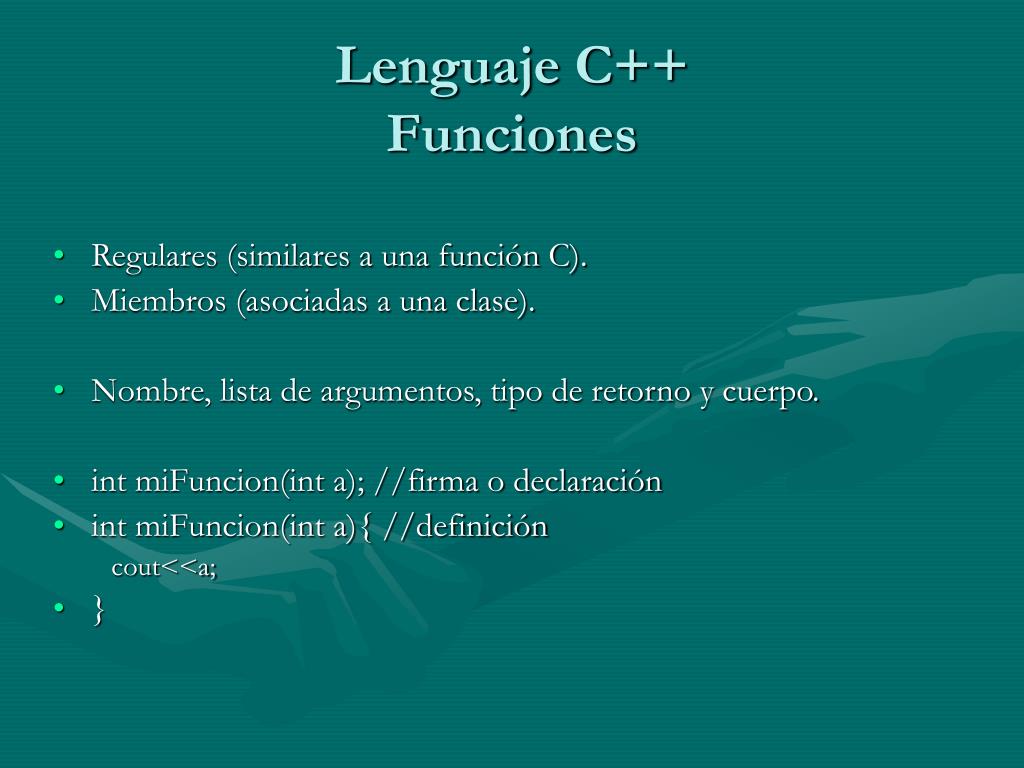 Lenguaje C++
Funciones

• Regulares (similares a una función C).
• Miembros (asociadas a una clase).

• Nombre, lista de argumentos, tipo de retorno y cuerpo.

• int miFuncion(int a); //firma o declaración
• int miFuncion(int a){ //definición
cout<<a;
• }